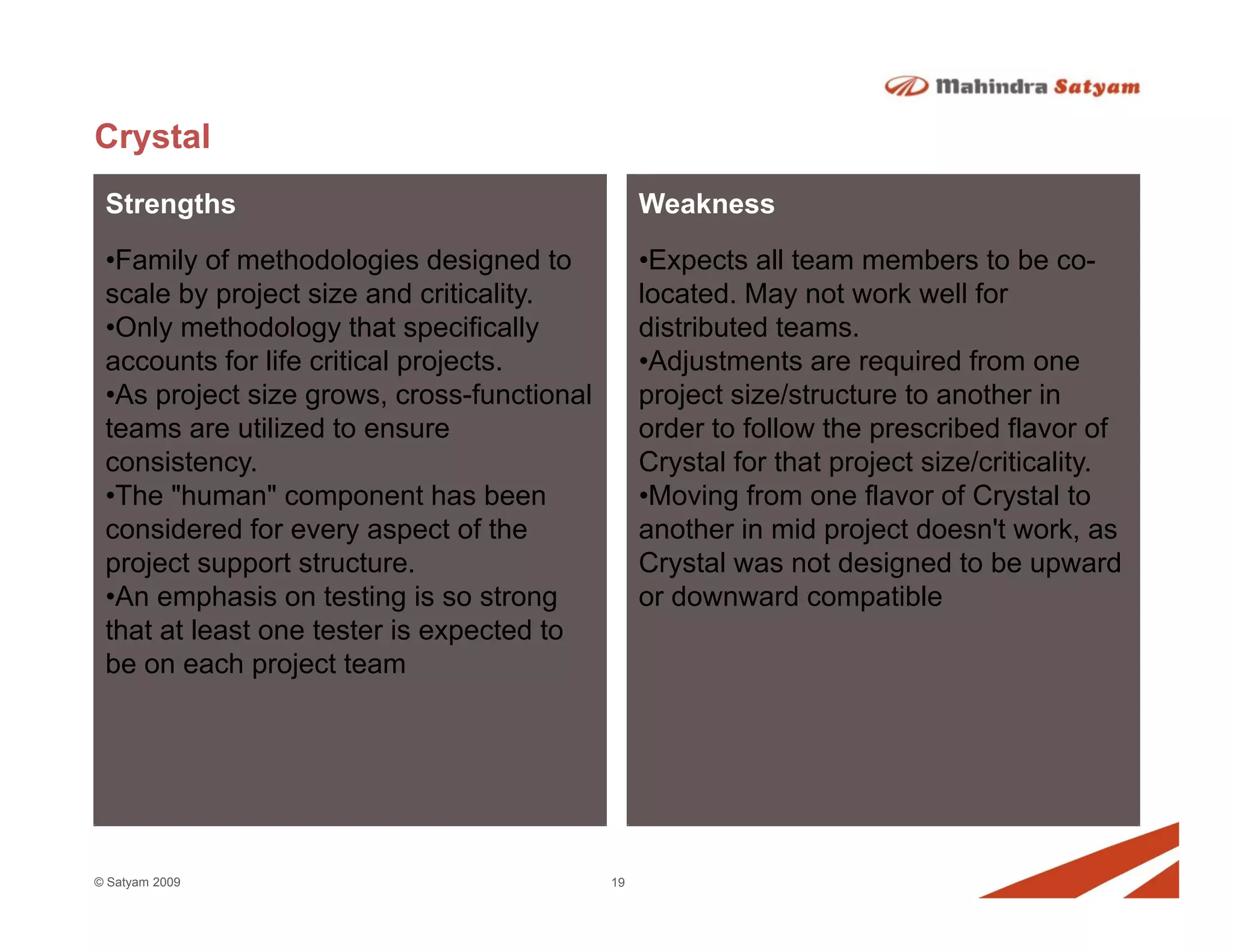 Mahindra Satyam

Crystal

Strengths

•Family of methodologies designed to scale by project size and criticality.
•Only methodology that specifically accounts for life critical projects.
•As project size grows, cross-functional teams are utilized to ensure consistency.
•The "human" component has been considered for every aspect of the project support structure.
•An emphasis on testing is so strong that at least one tester is expected to be on each project team

Weakness

•Expects all team members to be co-located. May not work well for distributed teams.
•Adjustments are required from one project size/structure to another in order to follow the prescribed flavor of Crystal for that project size/criticality.
•Moving from one flavor of Crystal to another in mid project doesn't work, as Crystal was not designed to be upward or downward compatible

© Satyam 2009

19